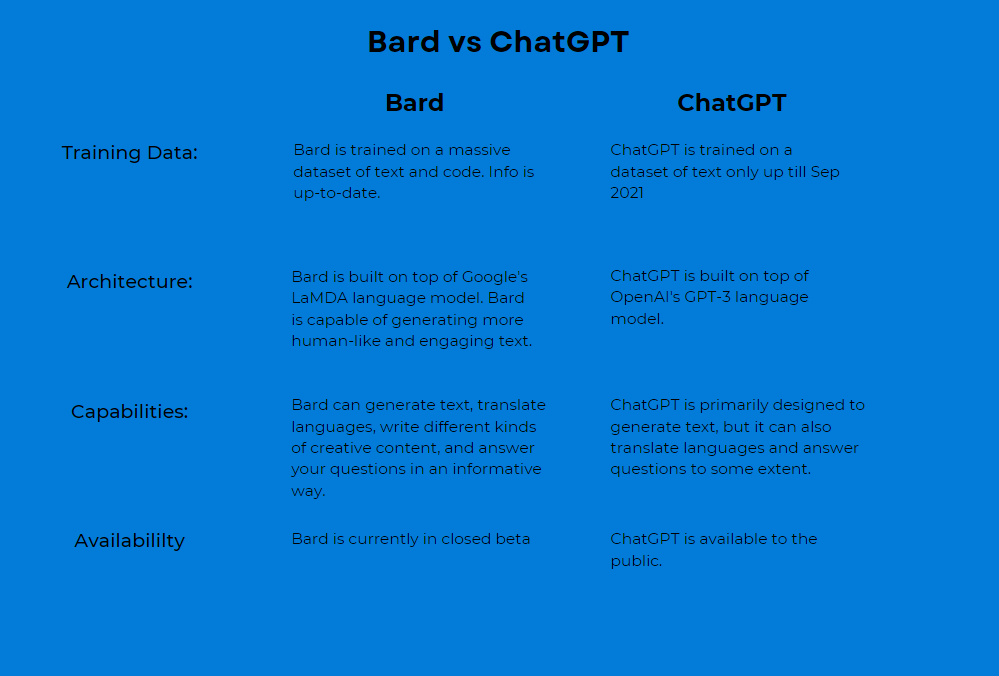 Bard vs ChatGPT

| | Bard | ChatGPT |
|---|---|---|
| Training Data: | Bard is trained on a massive dataset of text and code. Info is up-to-date. | ChatGPT is trained on a dataset of text only up till Sep 2021 |
| Architecture: | Bard is built on top of Google's LaMDA language model. Bard is capable of generating more human-like and engaging text. | ChatGPT is built on top of OpenAI's GPT-3 language model. |
| Capabilities: | Bard can generate text, translate languages, write different kinds of creative content, and answer your questions in an informative way. | ChatGPT is primarily designed to generate text, but it can also translate languages and answer questions to some extent. |
| Availabililty | Bard is currently in closed beta | ChatGPT is available to the public. |